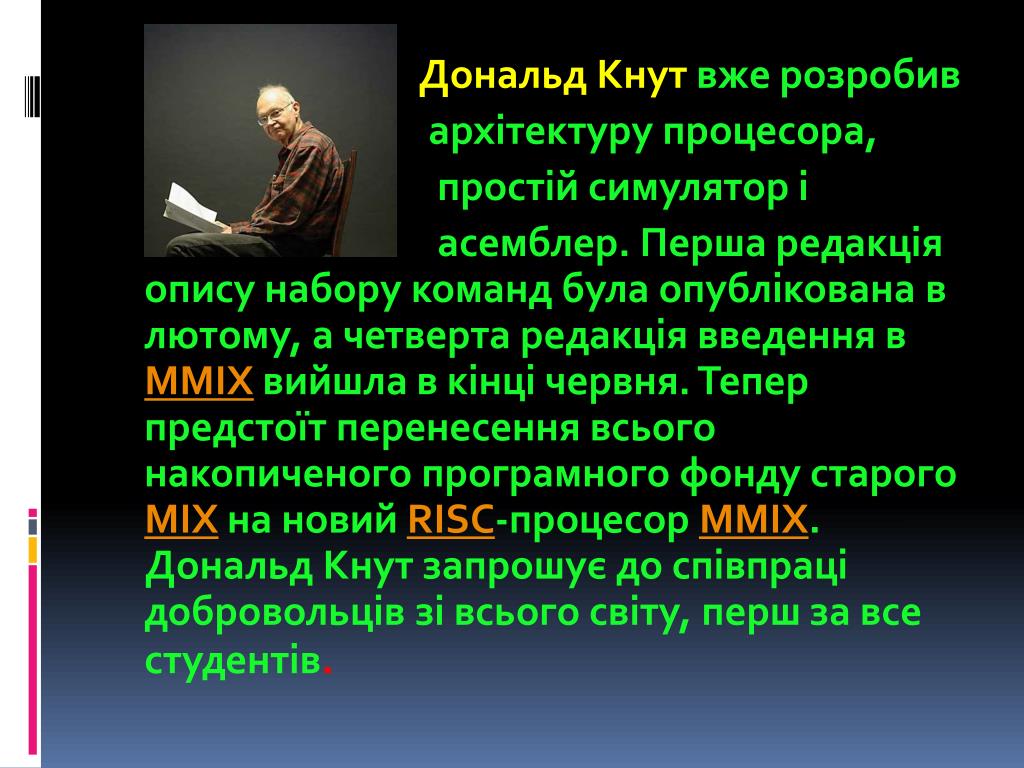 Дональд Кнут вже розробив архітектуру процесора, простій симулятор і асемблер. Перша редакція опису набору команд була опублікована в лютому, а четверта редакція введення в MMIX вийшла в кінці червня. Тепер предстоїт перенесення всього накопиченого програмного фонду старого MIX на новий RISC-процесор MMIX. Дональд Кнут запрошує до співпраці добровольців зі всього світу, перш за все студентів.